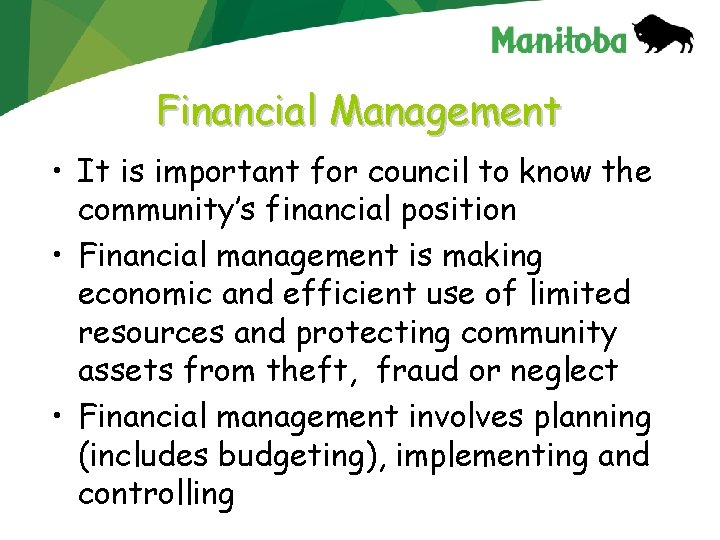 Manitoba

Financial Management

• It is important for council to know the community's financial position
• Financial management is making economic and efficient use of limited resources and protecting community assets from theft,  fraud or neglect
• Financial management involves planning (includes budgeting), implementing and controlling